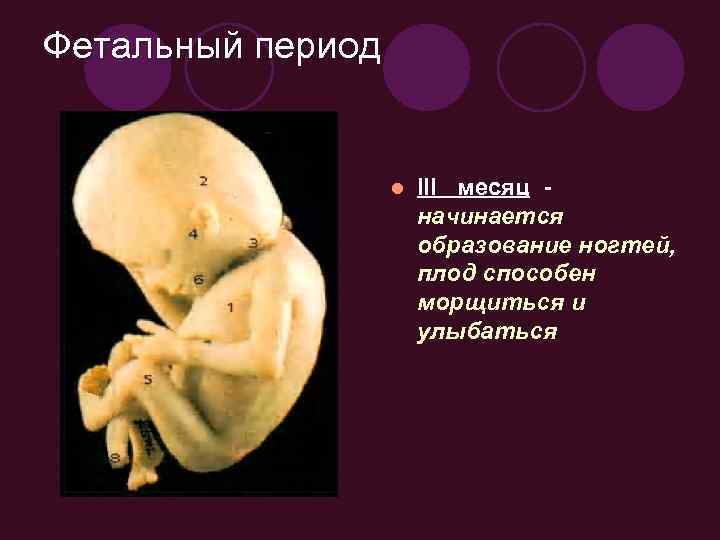 Фетальный период

2

4

3

6

1

5

8

III месяц - начинается образование ногтей, плод способен морщиться и улыбаться